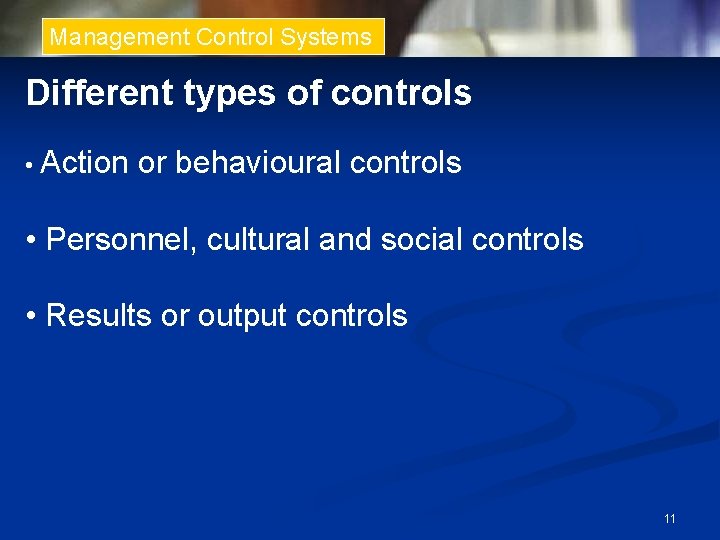 Management Control Systems

Different types of controls

• Action or behavioural controls

• Personnel, cultural and social controls

• Results or output controls

11